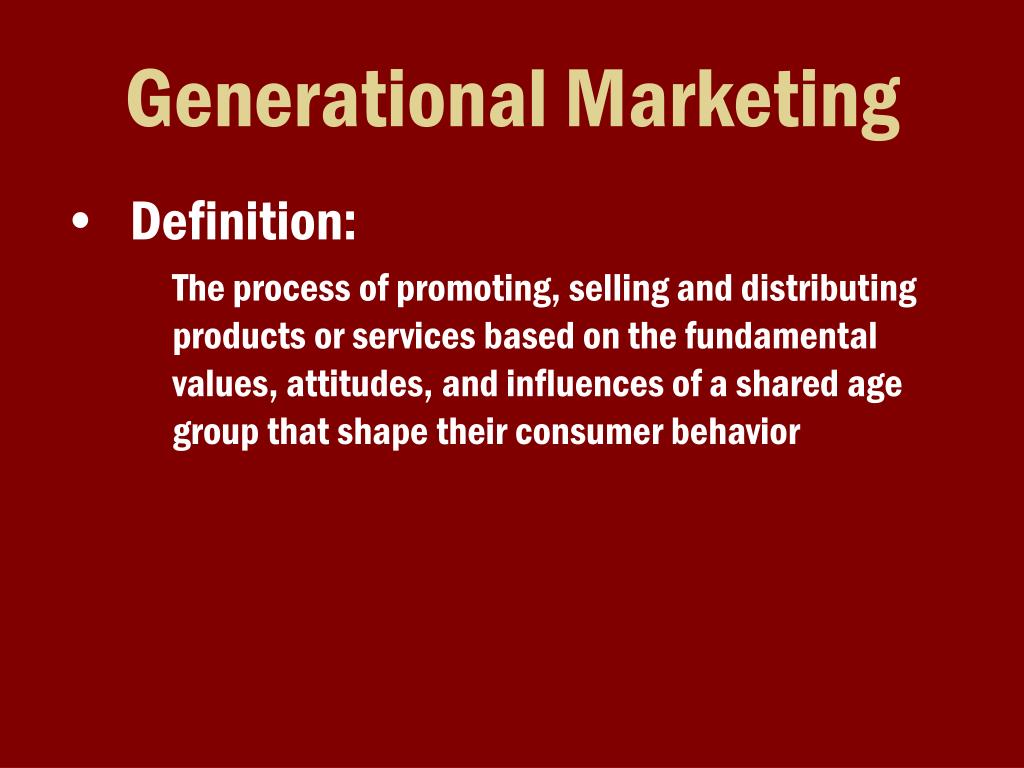 Generational Marketing

• Definition:

The process of promoting, selling and distributing products or services based on the fundamental values, attitudes, and influences of a shared age group that shape their consumer behavior